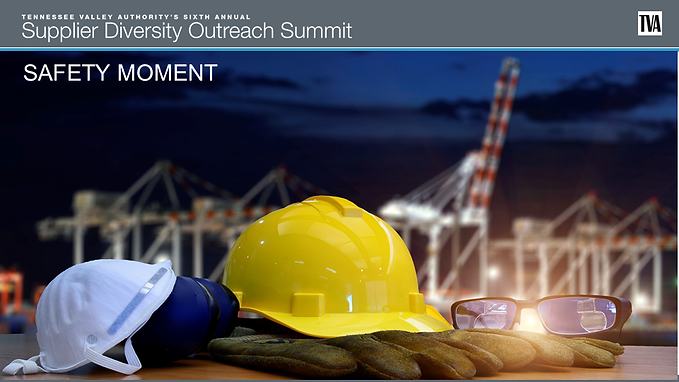 TENNESSEE VALLEY AUTHORITY'S SIXTH ANNUAL
Supplier Diversity Outreach Summit

TVA

SAFETY MOMENT